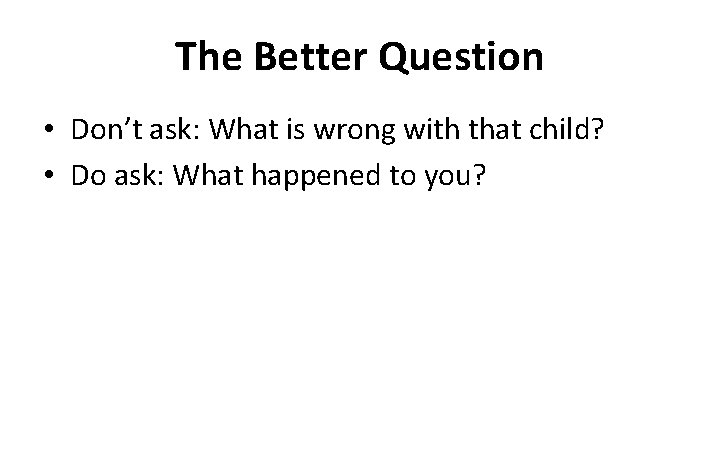 The Better Question

• Don't ask: What is wrong with that child?
• Do ask: What happened to you?